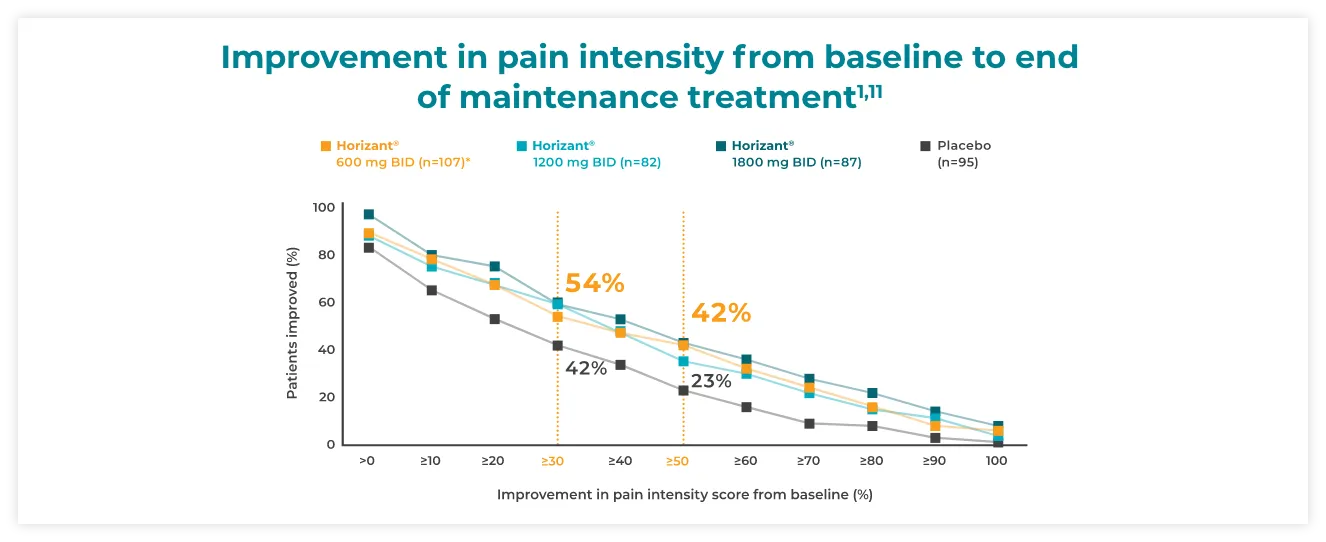 Improvement in pain intensity from baseline to end of maintenance treatment$^{1,11}$

Horizant® 600 mg BID (n=107)*

Horizant® 1200 mg BID (n=82)

Horizant® 1800 mg BID (n=87)

Placebo (n=95)

Patients improved (%)

100
80
60
40
20
0

54%
42%
42%
23%

>0
≥10
≥20
≥30
≥40
≥50
≥60
≥70
≥80
≥90
100

Improvement in pain intensity score from baseline (%)